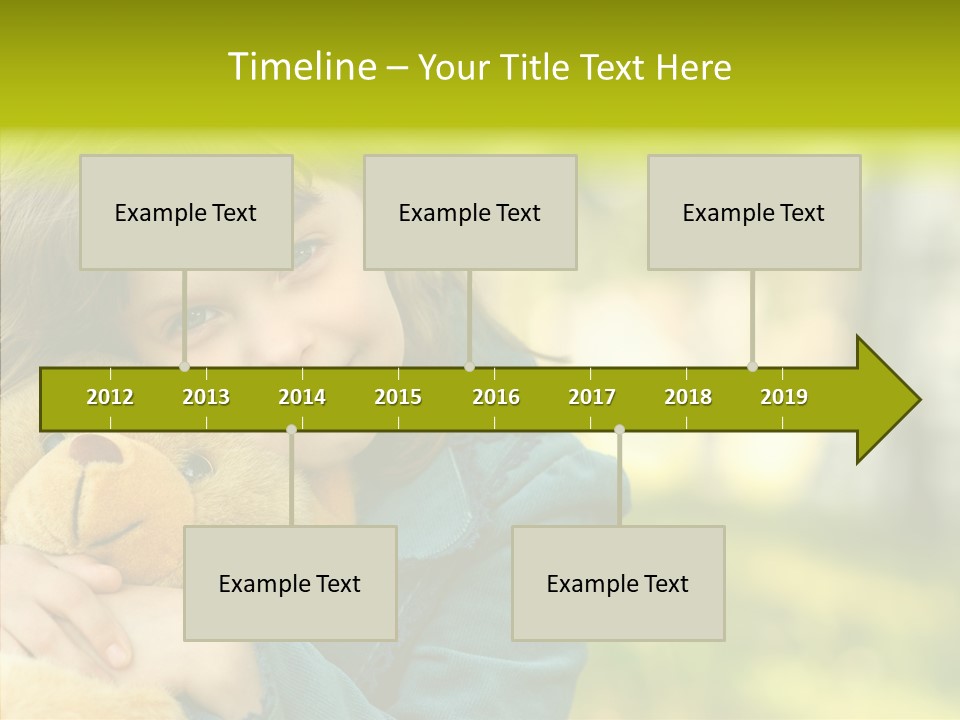 Timeline – Your Title Text Here

Example Text

Example Text

Example Text

2012 2013 2014 2015 2016 2017 2018 2019

Example Text

Example Text